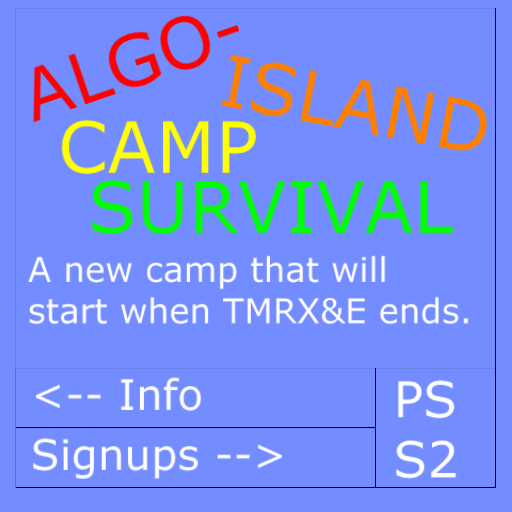 ALGO-ISLAND
CAMP
SURVIVAL

A new camp that will start when TMRX&E ends.

<-- Info

Signups -->

PS
S2